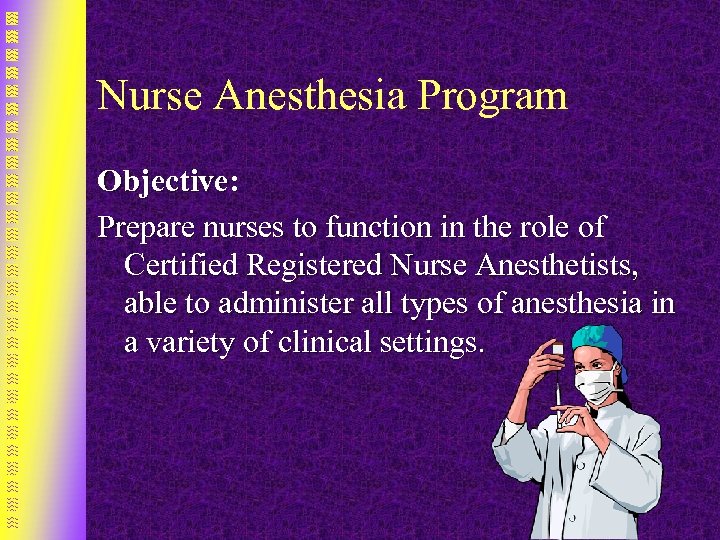 Nurse Anesthesia Program

Objective:

Prepare nurses to function in the role of Certified Registered Nurse Anesthetists, able to administer all types of anesthesia in a variety of clinical settings.